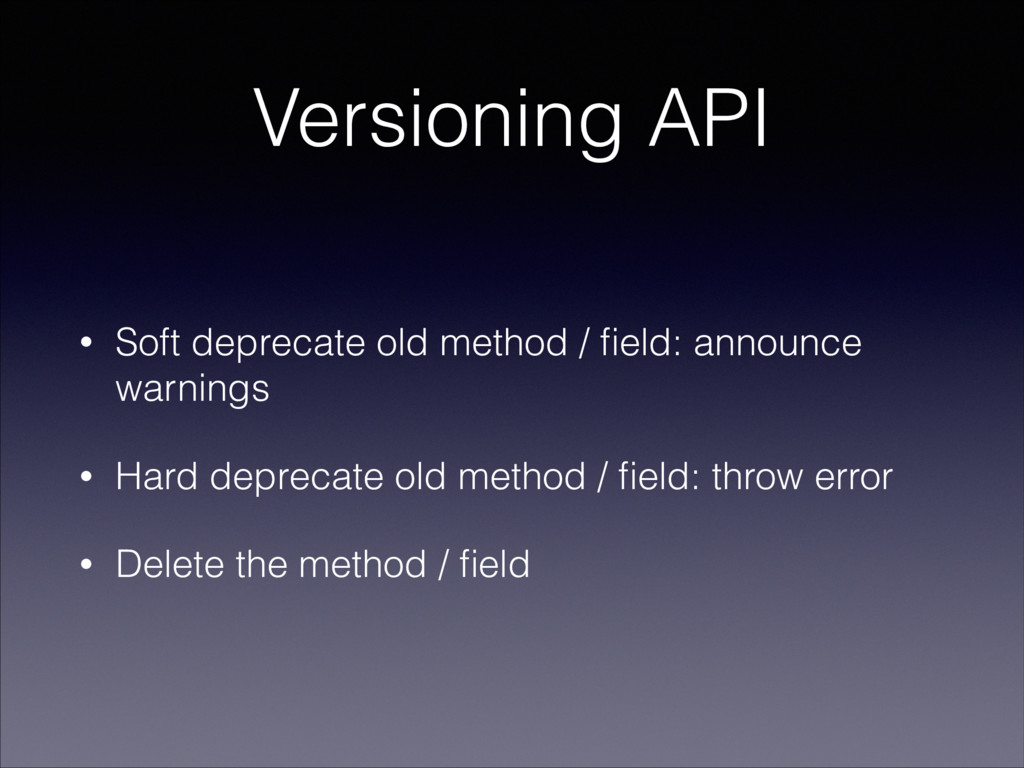 Versioning API

• Soft deprecate old method / field: announce warnings

• Hard deprecate old method / field: throw error

• Delete the method / field